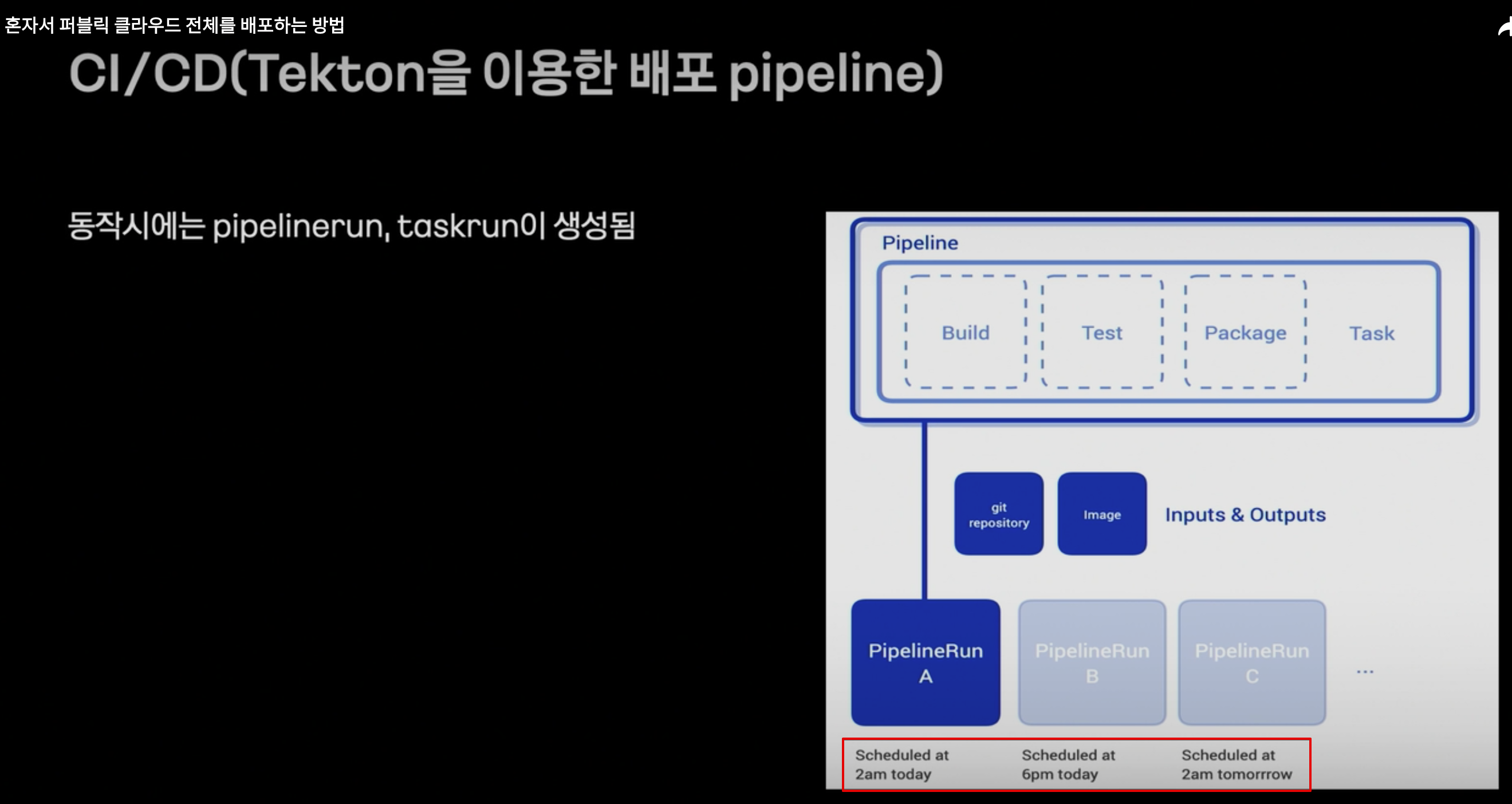 혼자서 퍼블릭 클라우드 전체를 배포하는 방법

CI/CD(Tekton을 이용한 배포 pipeline)

동작시에는 pipelinerun, taskrun이 생성됨

Pipeline

Build

Test

Package

Task

git repository

Image

Inputs & Outputs

PipelineRun A

PipelineRun B

PipelineRun C

...

Scheduled at 2am today

Scheduled at 6pm today

Scheduled at 2am tomorrrow